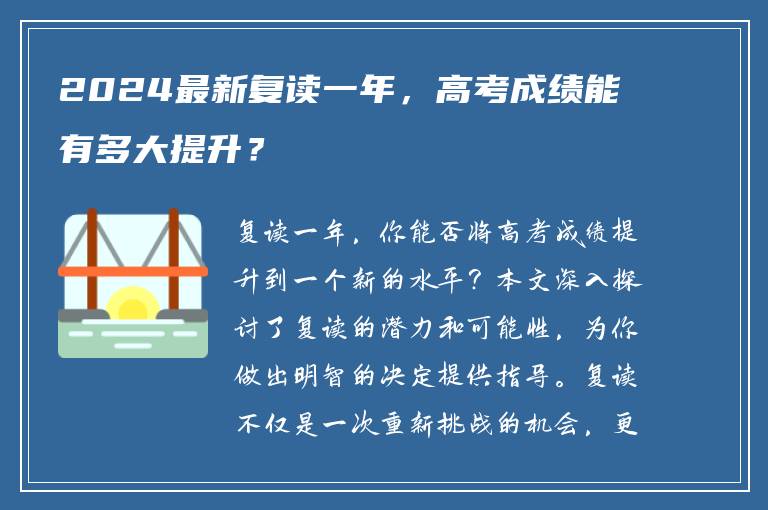 2024最新复读一年，高考成绩能有多大提升？

复读一年，你能否将高考成绩提升到一个新的水平？本文深入探讨了复读的潜力和可能性，为你做出明智的决定提供指导。复读不仅是一次重新挑战的机会，更